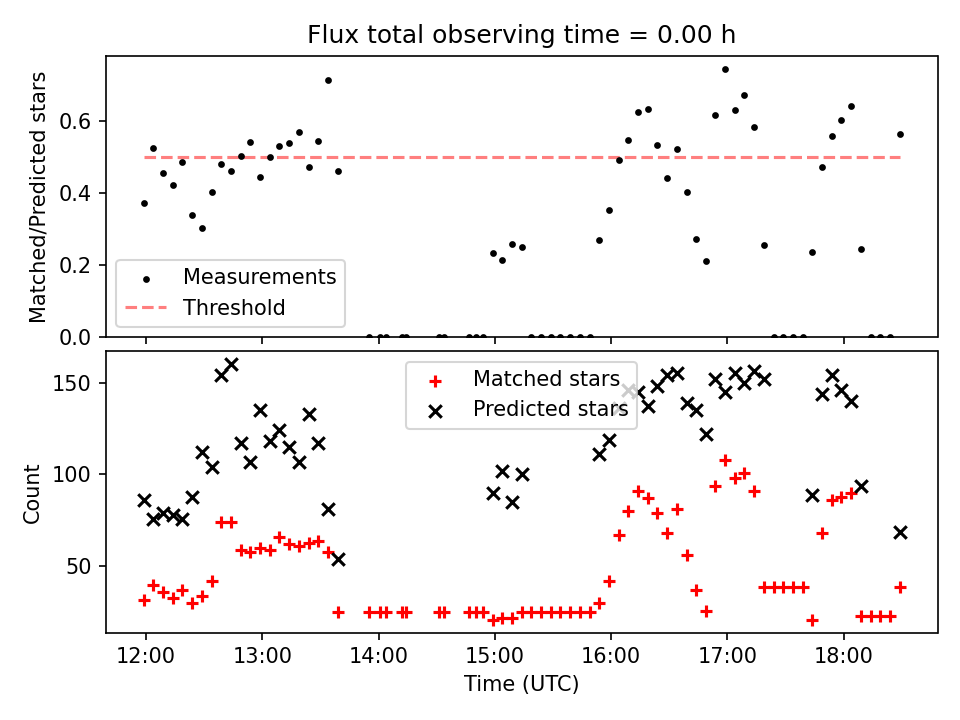 Flux total observing time = 0.00 h

Matched/Predicted stars

0.6
0.4
0.2
0.0

Measurements
Threshold

Count

150
100
50

Matched stars
Predicted stars

12:00
13:00
14:00
15:00
16:00
17:00
18:00

Time (UTC)